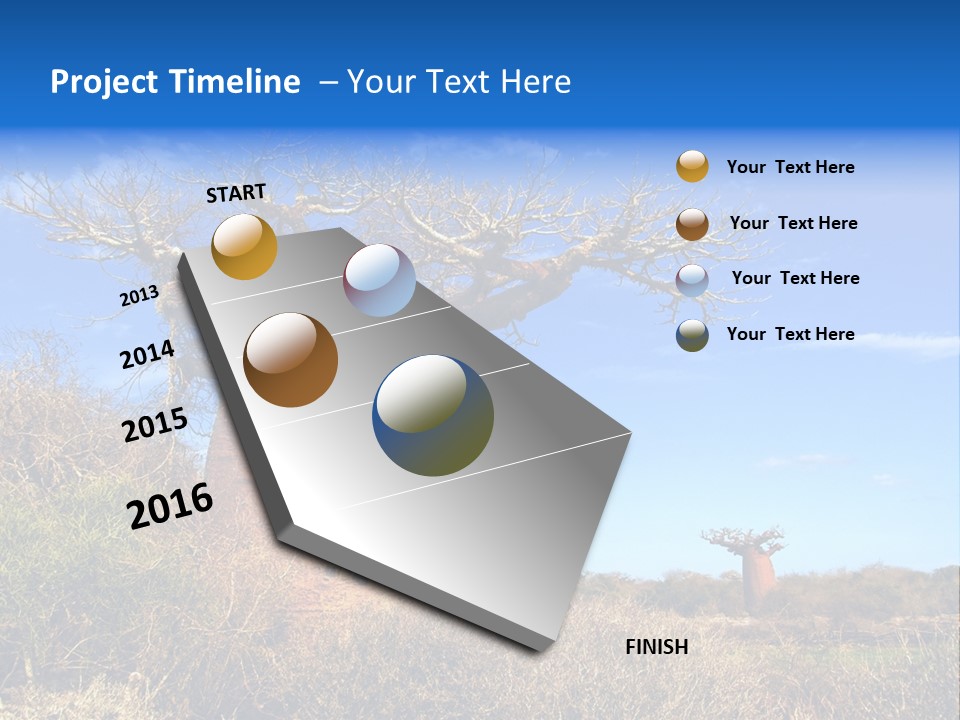 Project Timeline – Your Text Here

START

2013

2014

2015

2016

FINISH

Your Text Here

Your Text Here

Your Text Here

Your Text Here